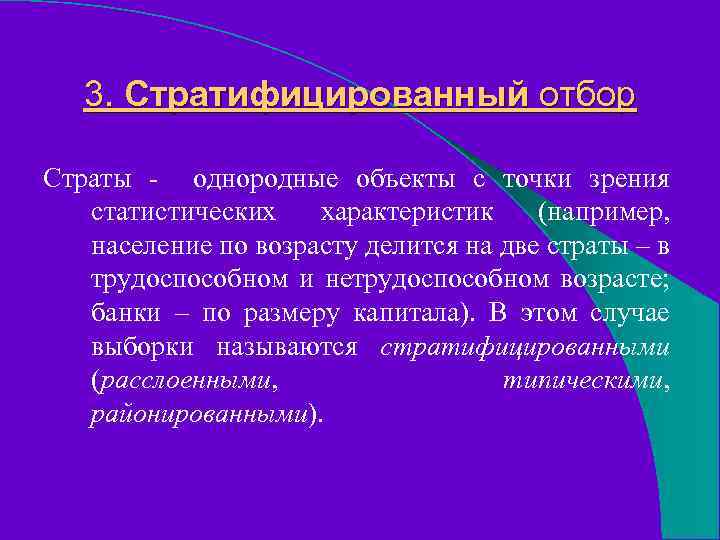 3. Стратифицированный отбор

Страты - однородные объекты с точки зрения статистических характеристик (например, население по возрасту делится на две страты – в трудоспособном и нетрудоспособном возрасте; банки – по размеру капитала). В этом случае выборки называются стратифицированными (расслоенными, типическими, районированными).